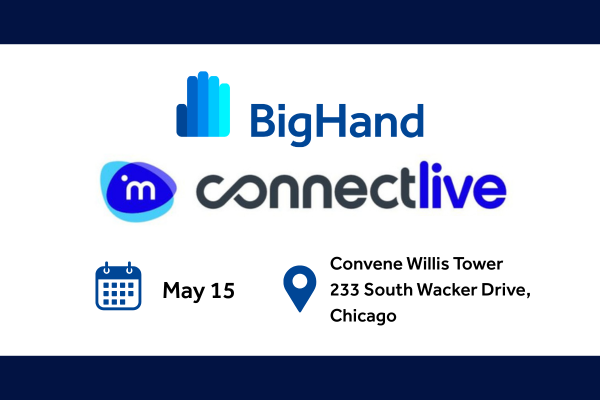 BigHand

m connectlive

May 15

Convene Willis Tower
233 South Wacker Drive,
Chicago